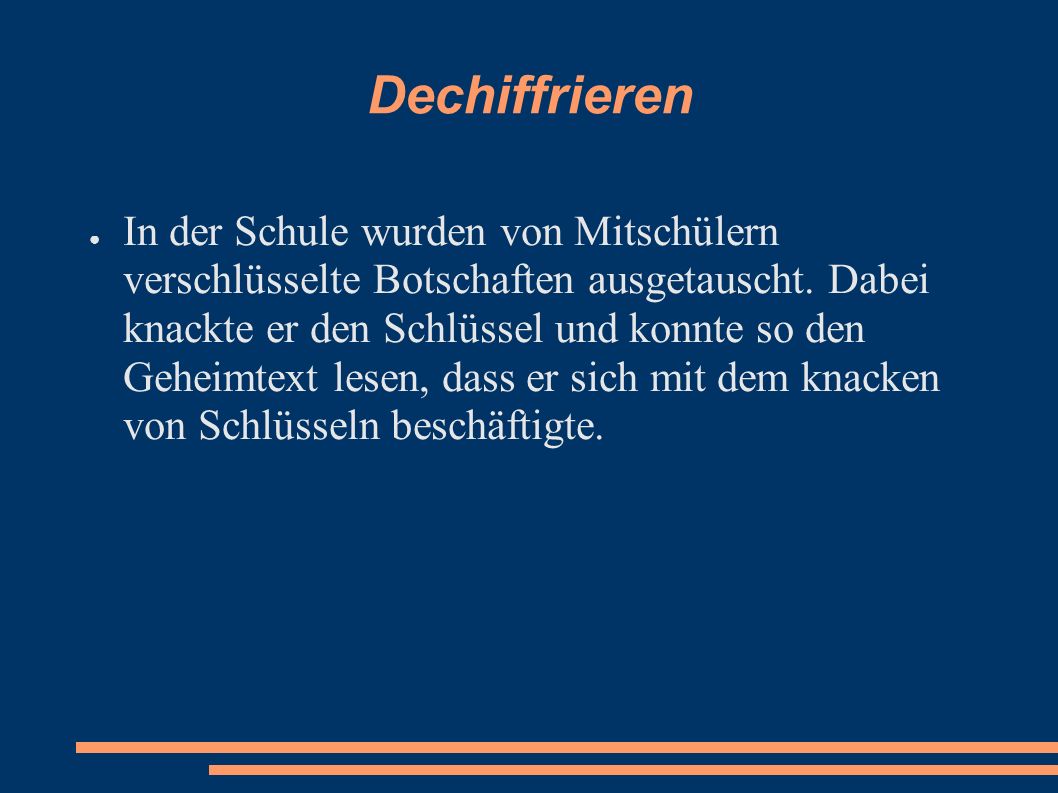 Dechiffrieren

● In der Schule wurden von Mitschülern verschlüsselte Botschaften ausgetauscht. Dabei knackte er den Schlüssel und konnte so den Geheimtext lesen, dass er sich mit dem knacken von Schlüsseln beschäftigte.